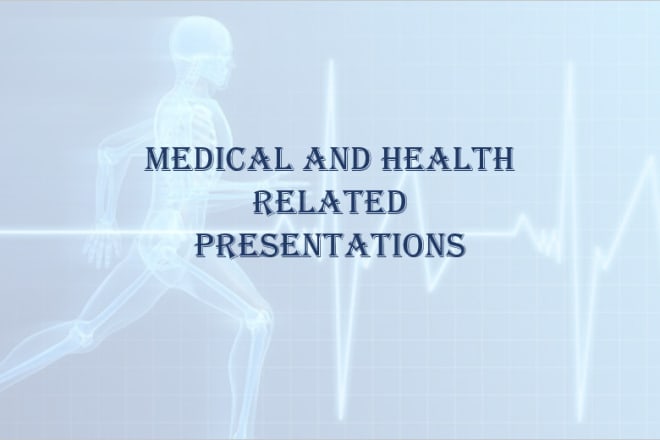 MEDICAL AND HEALTH RELATED PRESENTATIONS